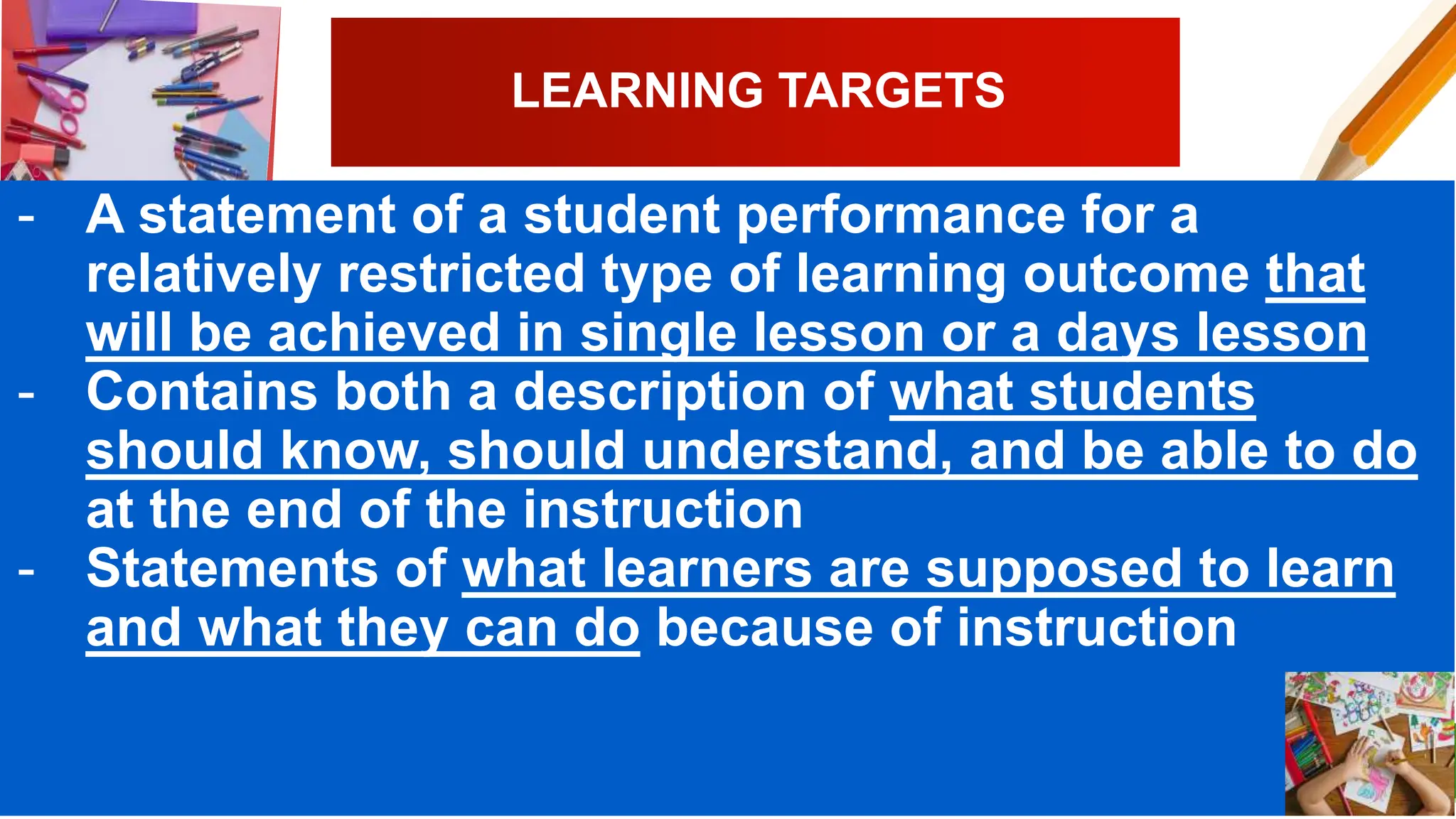 LEARNING TARGETS

- A statement of a student performance for a relatively restricted type of learning outcome that will be achieved in single lesson or a days lesson
- Contains both a description of what students should know, should understand, and be able to do at the end of the instruction
- Statements of what learners are supposed to learn and what they can do because of instruction